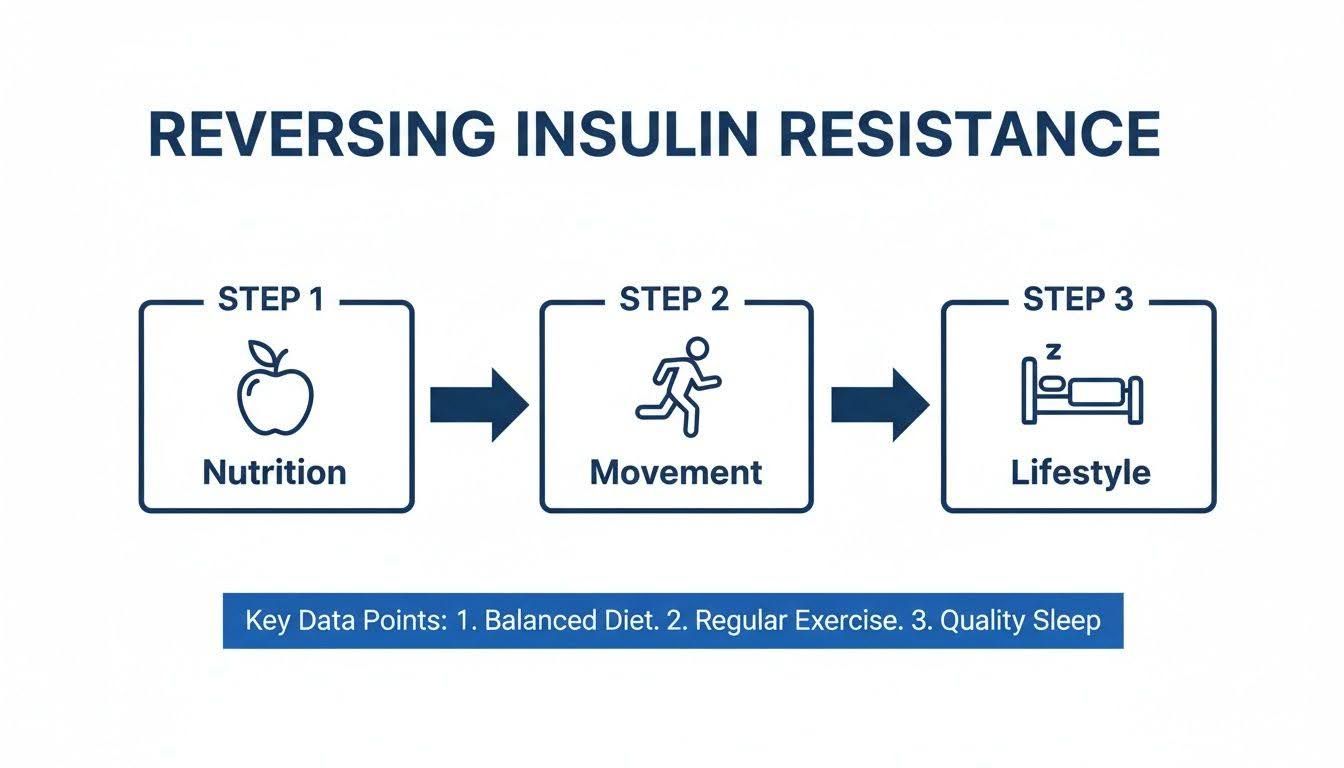 REVERSING INSULIN RESISTANCE

STEP 1

Nutrition

STEP 2

Movement

STEP 3

z

Lifestyle

Key Data Points: 1. Balanced Diet. 2. Regular Exercise. 3. Quality Sleep